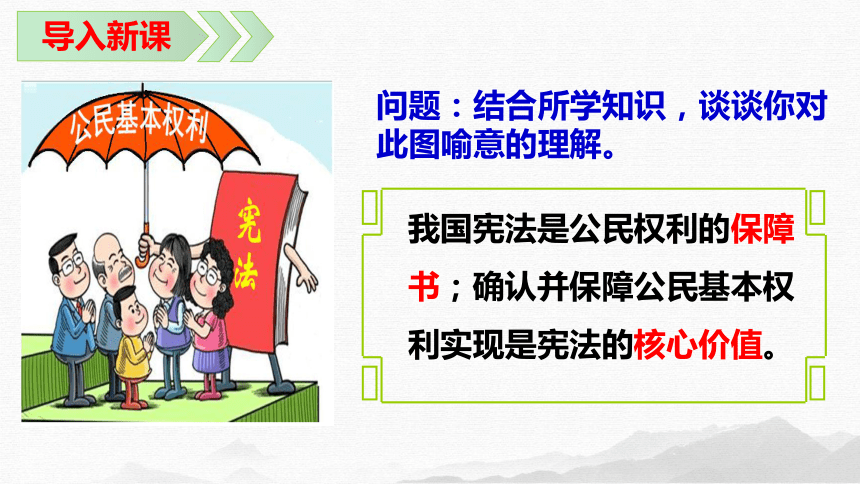 导入新课

公民基本权利

宪法

问题：结合所学知识，谈谈你对此图喻意的理解。

我国宪法是公民权利的保障书；确认并保障公民基本权利实现是宪法的核心价值。